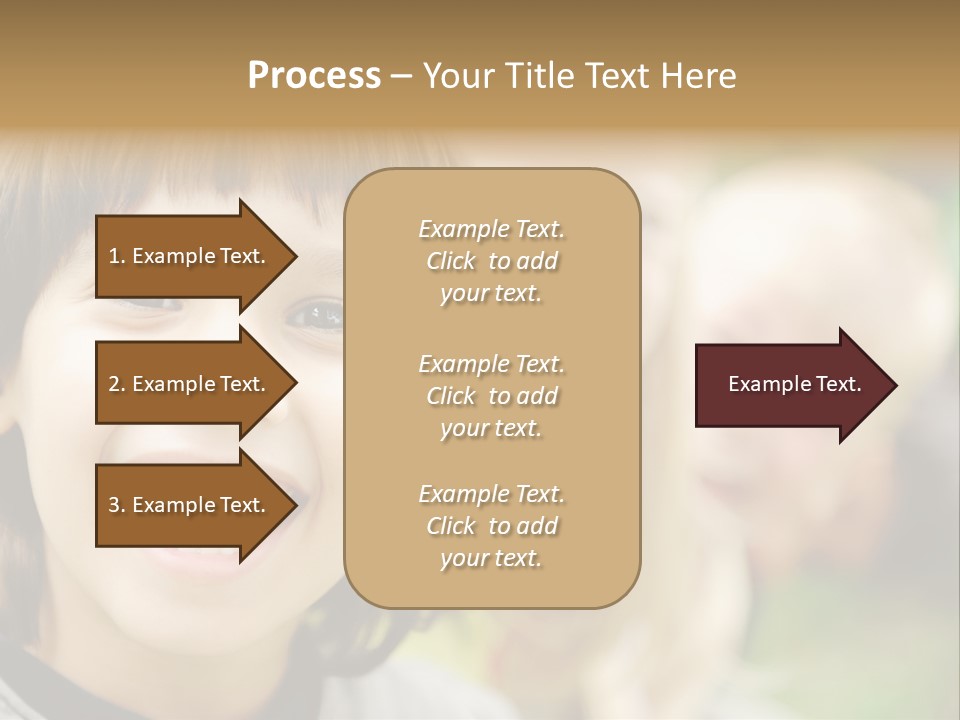 Process – Your Title Text Here

1. Example Text.

2. Example Text.

3. Example Text.

Example Text. Click to add your text.

Example Text. Click to add your text.

Example Text. Click to add your text.

Example Text.